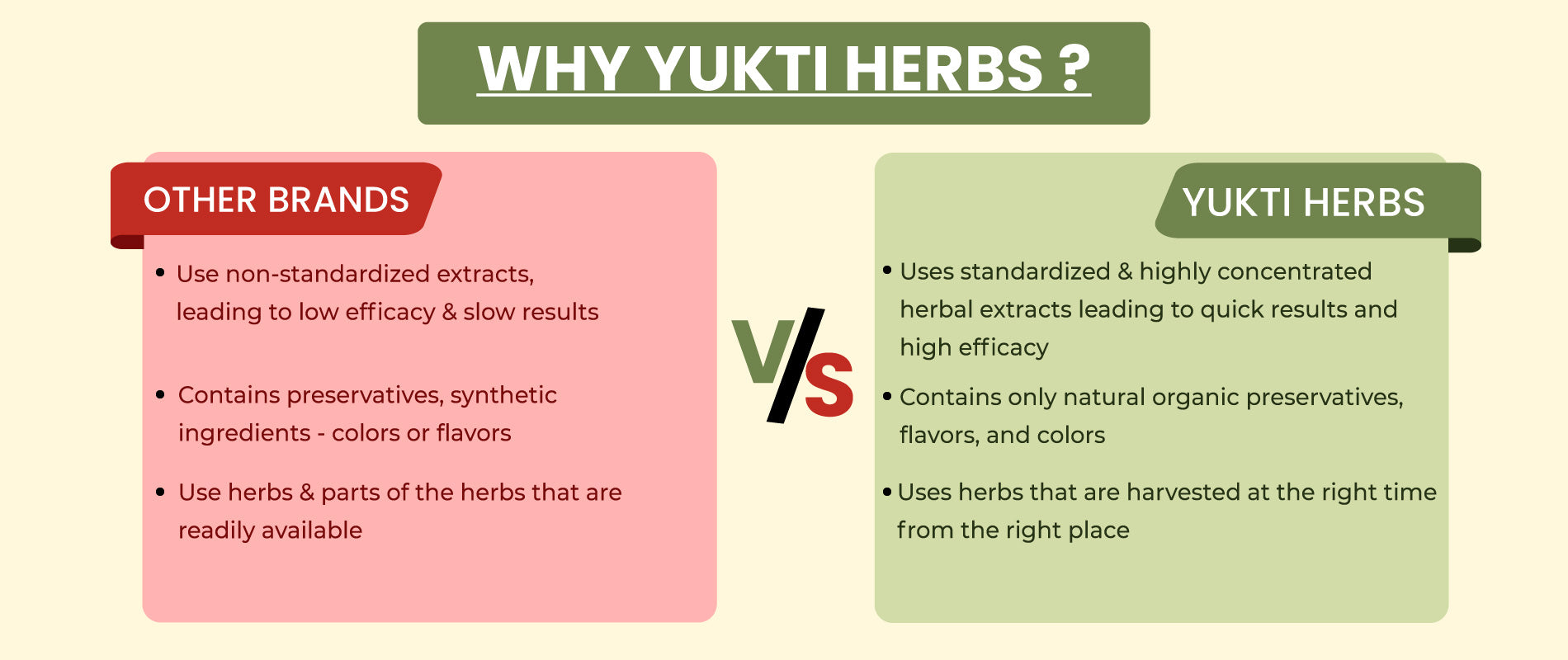 WHY YUKTI HERBS ?

OTHER BRANDS

• Use non-standardized extracts, leading to low efficacy & slow results

• Contains preservatives, synthetic ingredients - colors or flavors

• Use herbs & parts of the herbs that are readily available

V/S

YUKTI HERBS

• Uses standardized & highly concentrated herbal extracts leading to quick results and high efficacy

• Contains only natural organic preservatives, flavors, and colors

• Uses herbs that are harvested at the right time from the right place